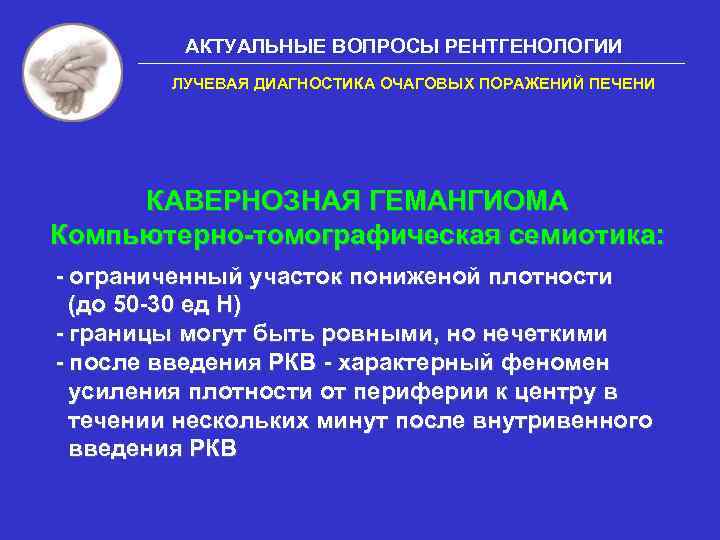 АКТУАЛЬНЫЕ ВОПРОСЫ РЕНТГЕНОЛОГИИ

ЛУЧЕВАЯ ДИАГНОСТИКА ОЧАГОВЫХ ПОРАЖЕНИЙ ПЕЧЕНИ

КАВЕРНОЗНАЯ ГЕМАНГИОМА
Компьютерно-томографическая семиотика:

- ограниченный участок пониженой плотности (до 50-30 ед Н)
- границы могут быть ровными, но нечеткими
- после введения РКВ - характерный феномен усиления плотности от периферии к центру в течении нескольких минут после внутривенного введения РКВ